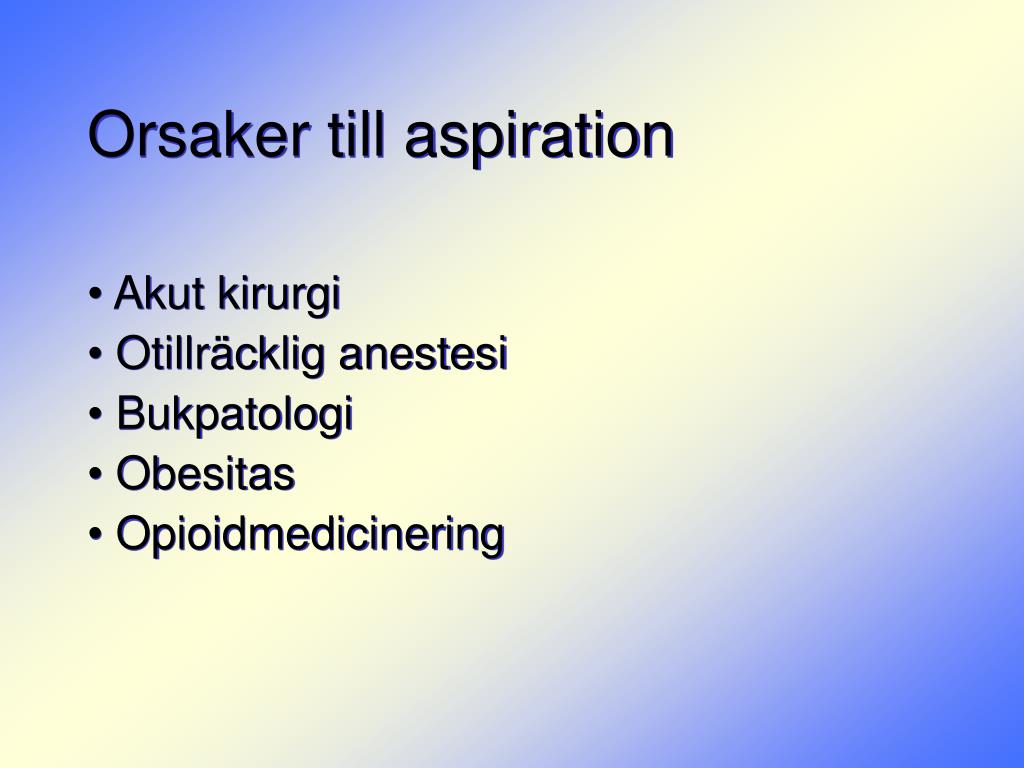 Orsaker till aspiration

• Akut kirurgi
• Otillräcklig anestesi
• Bukpatologi
• Obesitas
• Opioidmedicinering